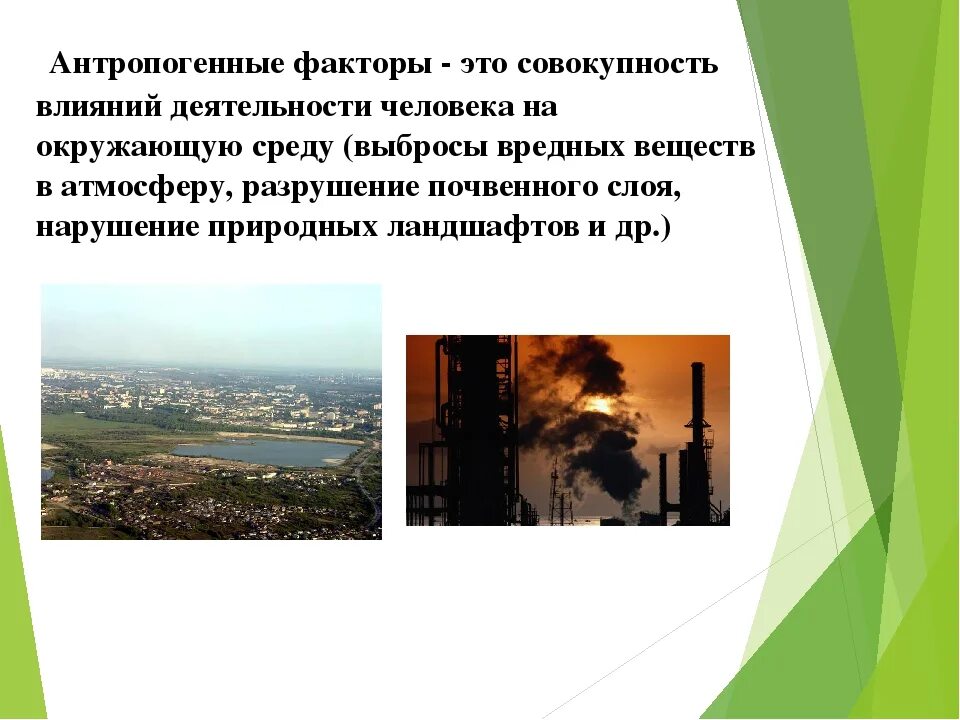 Антропогенные факторы - это совокупность влияний деятельности человека на окружающую среду (выбросы вредных веществ в атмосферу, разрушение почвенного слоя, нарушение природных ландшафтов и др.)